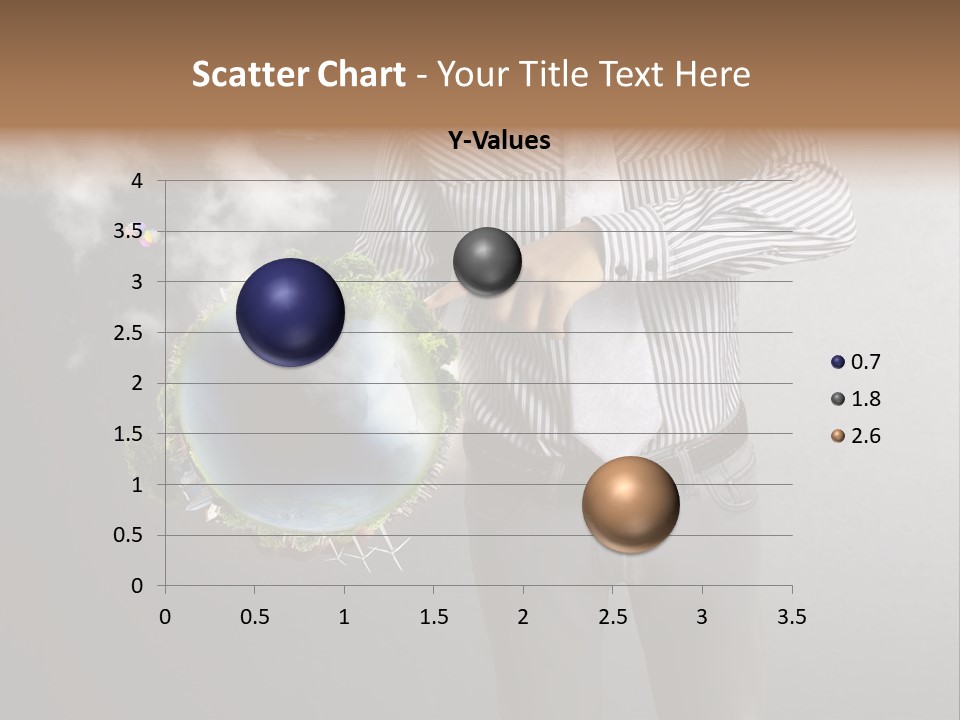 Scatter Chart - Your Title Text Here

Y-Values

4
3.5
3
2.5
2
1.5
1
0.5
0

0 0.5 1 1.5 2 2.5 3 3.5

0.7
1.8
2.6